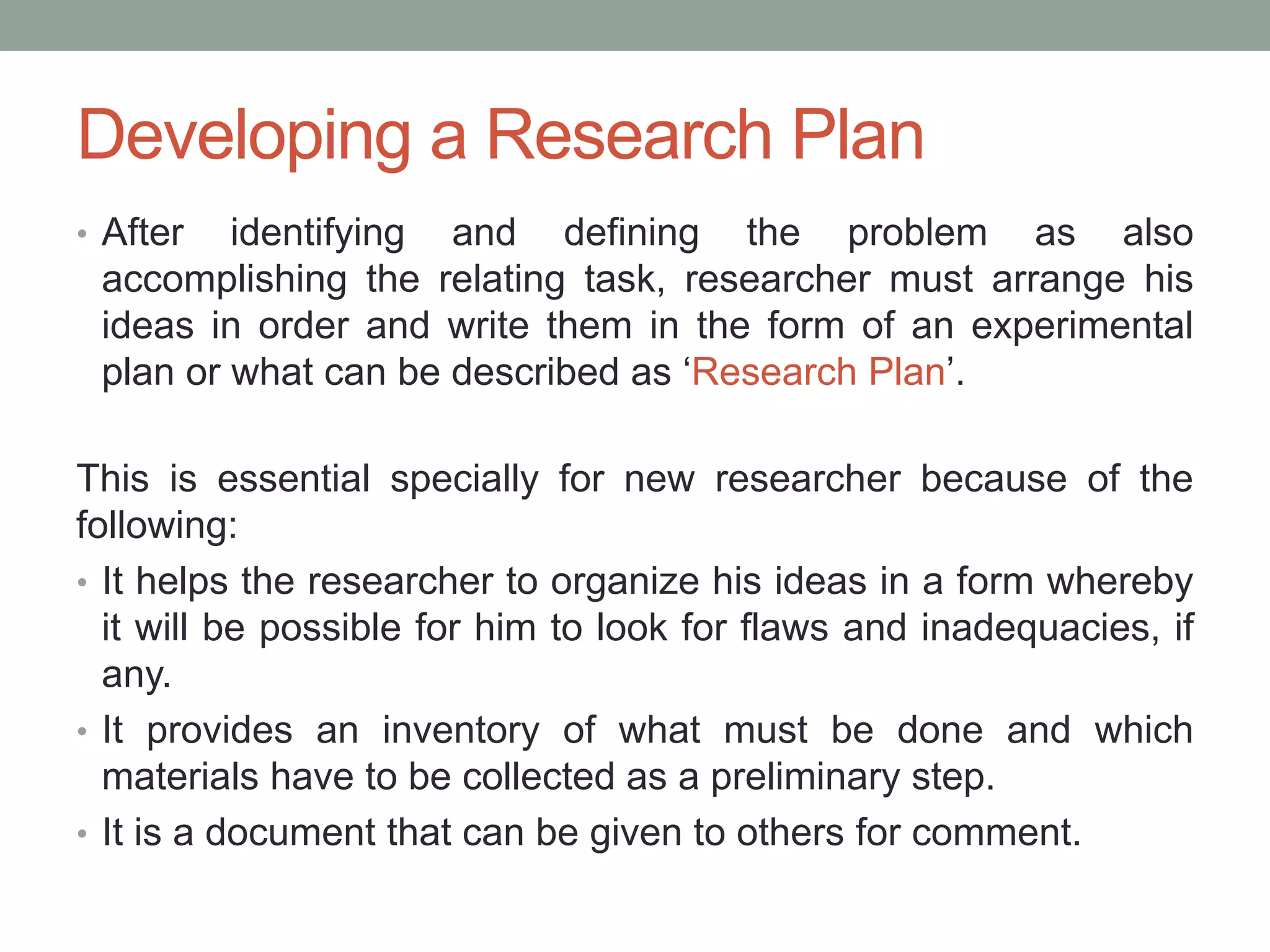 Developing a Research Plan

• After identifying and defining the problem as also accomplishing the relating task, researcher must arrange his ideas in order and write them in the form of an experimental plan or what can be described as ‘Research Plan’.

This is essential specially for new researcher because of the following:

• It helps the researcher to organize his ideas in a form whereby it will be possible for him to look for flaws and inadequacies, if any.
• It provides an inventory of what must be done and which materials have to be collected as a preliminary step.
• It is a document that can be given to others for comment.